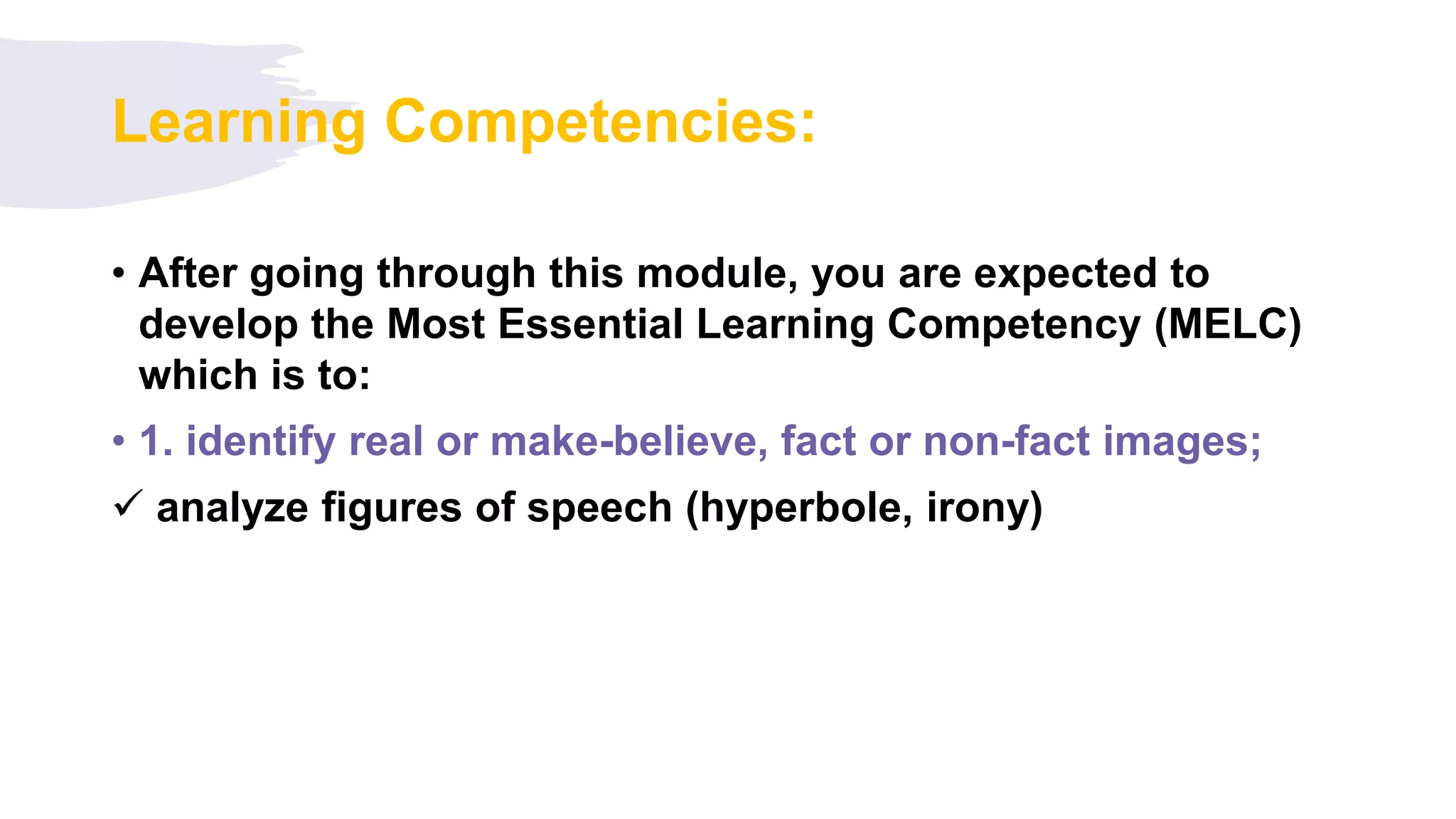 Learning Competencies:

• After going through this module, you are expected to develop the Most Essential Learning Competency (MELC) which is to:

• 1. identify real or make-believe, fact or non-fact images;

✓ analyze figures of speech (hyperbole, irony)